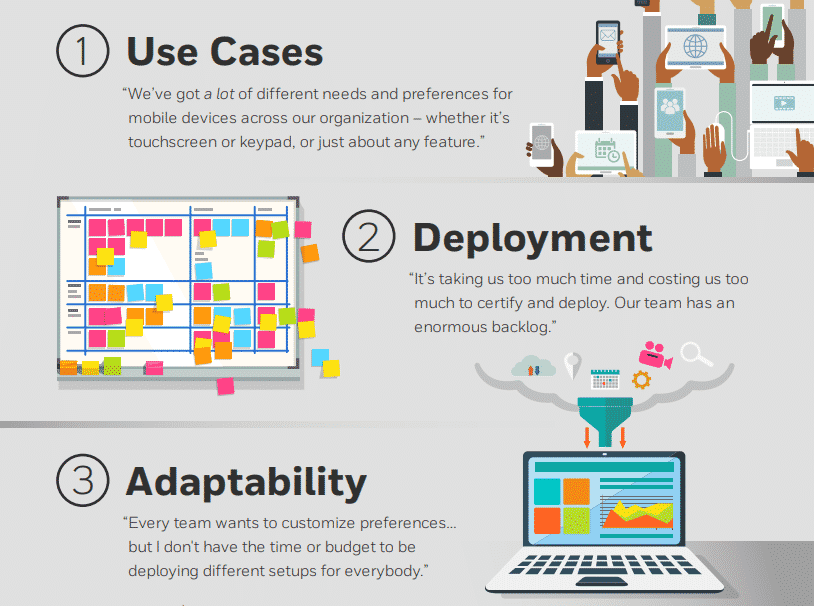 1 Use Cases

"We've got a lot of different needs and preferences for mobile devices across our organization – whether it's touchscreen or keypad, or just about any feature."

2 Deployment

"It's taking us too much time and costing us too much to certify and deploy. Our team has an enormous backlog."

3 Adaptability

"Every team wants to customize preferences... but I don't have the time or budget to be deploying different setups for everybody."